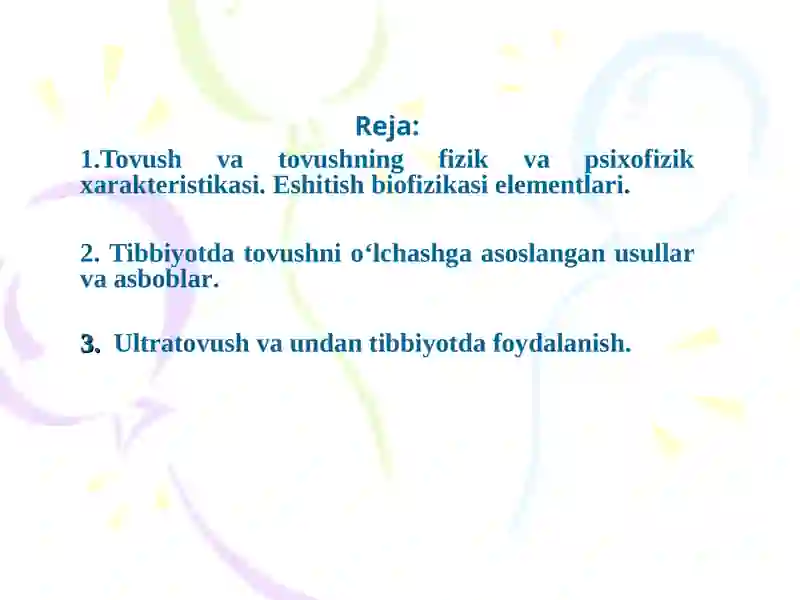 Reja:

1.Tovush va tovushning fizik va psixofizik xarakteristikasi. Eshitish biofizikasi elementlari.

2. Tibbiyotda tovushni o‘lchashga asoslangan usullar va asboblar.

3. Ultratovush va undan tibbiyotda foydalanish.